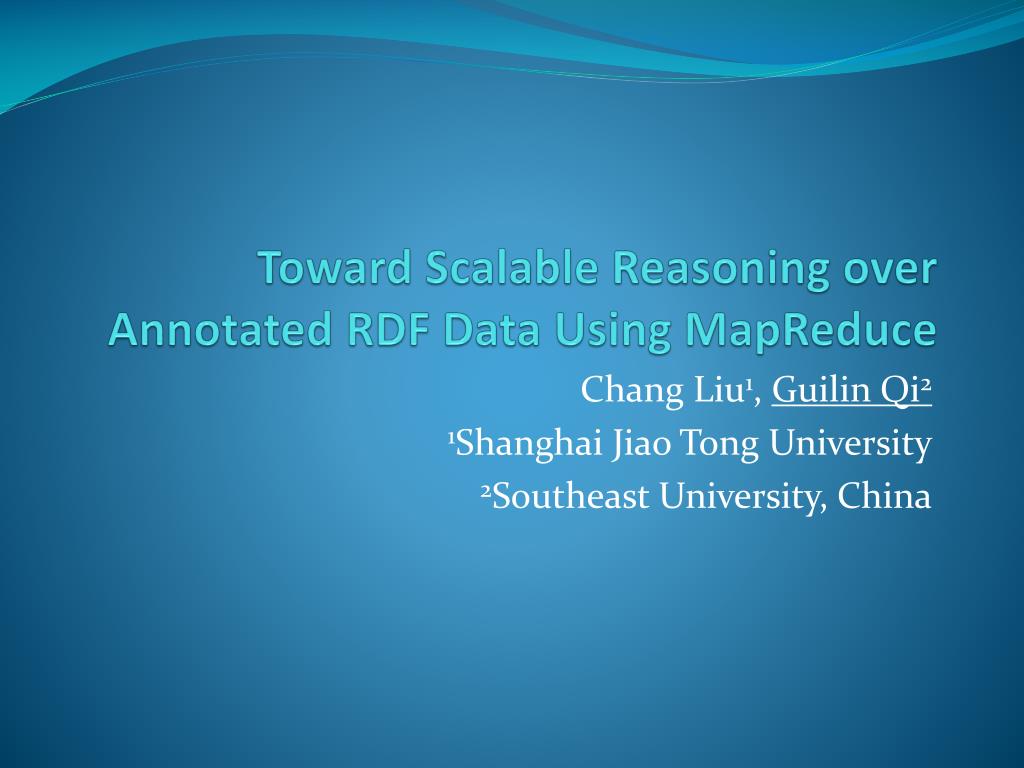 Toward Scalable Reasoning over Annotated RDF Data Using MapReduce

Chang Liu$^1$, Guilin Qi$^2$
$^1$Shanghai Jiao Tong University
$^2$Southeast University, China